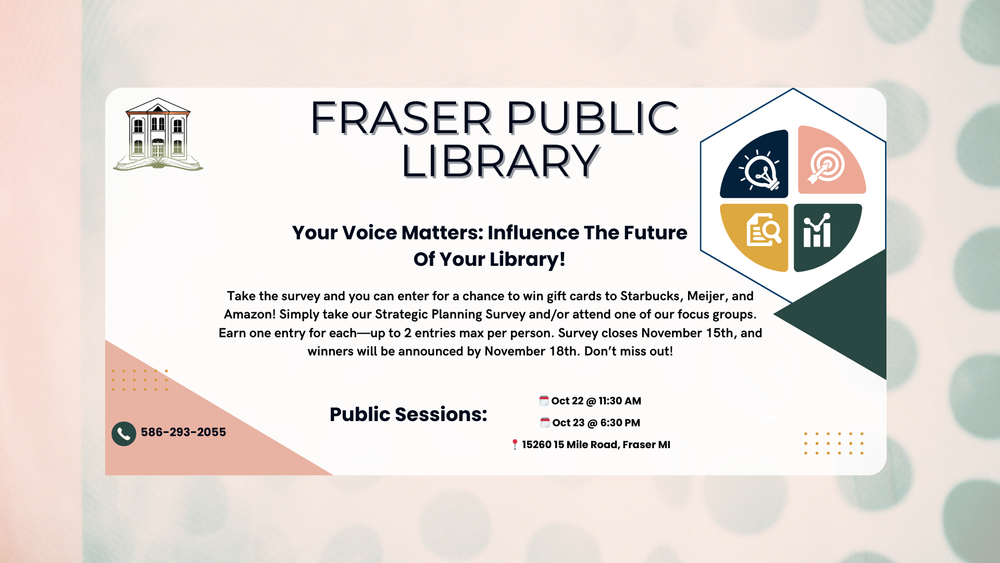 FRASER PUBLIC LIBRARY

Your Voice Matters: Influence The Future Of Your Library!

Take the survey and you can enter for a chance to win gift cards to Starbucks, Meijer, and Amazon! Simply take our Strategic Planning Survey and/or attend one of our focus groups. Earn one entry for each—up to 2 entries max per person. Survey closes November 15th, and winners will be announced by November 18th. Don't miss out!

Public Sessions:

Oct 22 @ 11:30 AM

Oct 23 @ 6:30 PM

15260 15 Mile Road, Fraser MI

586-293-2055